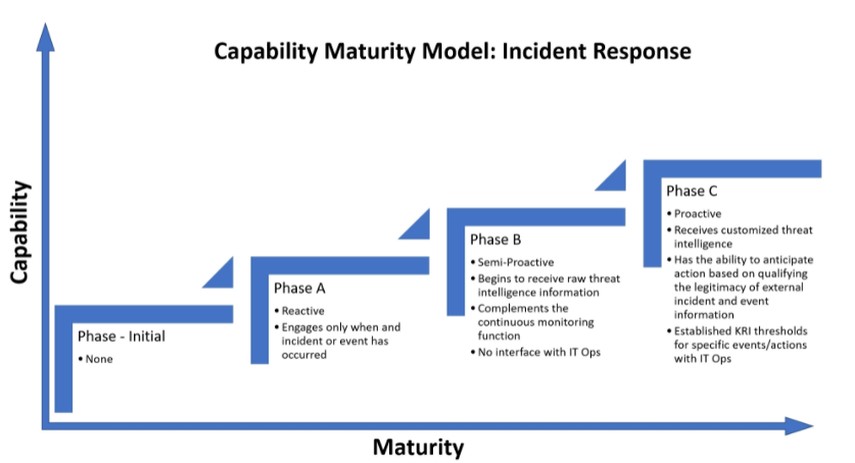 Capability Maturity Model: Incident Response

Capability

Phase - Initial
• None

Phase A
• Reactive
• Engages only when and incident or event has occurred

Phase B
• Semi-Proactive
• Begins to receive raw threat intelligence information
• Complements the continuous monitoring function
• No interface with IT Ops

Phase C
• Proactive
• Receives customized threat intelligence
• Has the ability to anticipate action based on qualifying the legitimacy of external incident and event information
• Established KRI thresholds for specific events/actions with IT Ops

Maturity